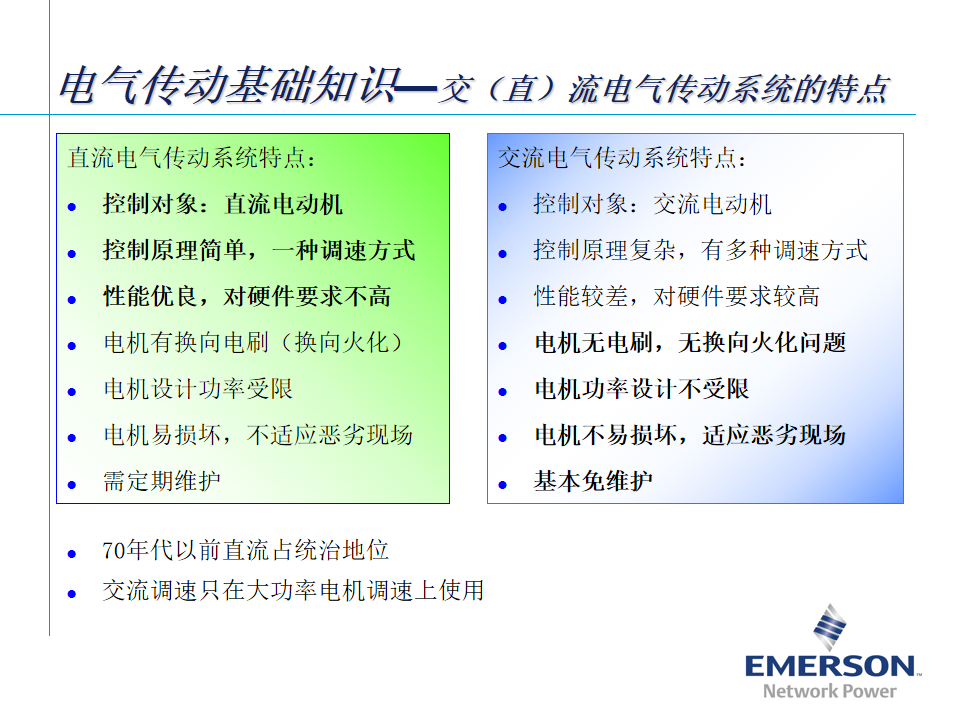 电气传动基础知识—交（直）流电气传动系统的特点

直流电气传动系统特点：

- 控制对象：直流电动机
- 控制原理简单，一种调速方式
- 性能优良，对硬件要求不高
- 电机有换向电刷（换向火化）
- 电机设计功率受限
- 电机易损坏，不适应恶劣现场
- 需定期维护

交流电气传动系统特点：

- 控制对象：交流电动机
- 控制原理复杂，有多种调速方式
- 性能较差，对硬件要求较高
- 电机无电刷，无换向火化问题
- 电机功率设计不受限
- 电机不易损坏，适应恶劣现场
- 基本免维护

- 70年代以前直流占统治地位
- 交流调速只在大功率电机调速上使用

EMERSON
Network Power